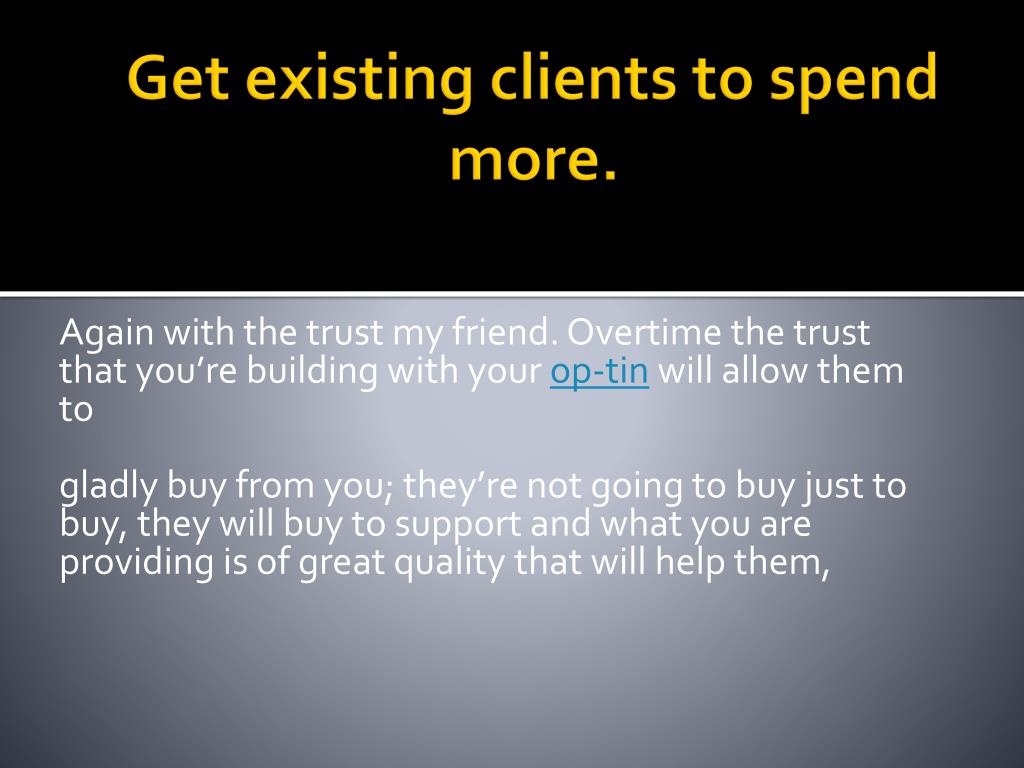 Get existing clients to spend more.

Again with the trust my friend. Overtime the trust that you’re building with your op-tin will allow them to

gladly buy from you; they’re not going to buy just to buy, they will buy to support and what you are providing is of great quality that will help them,